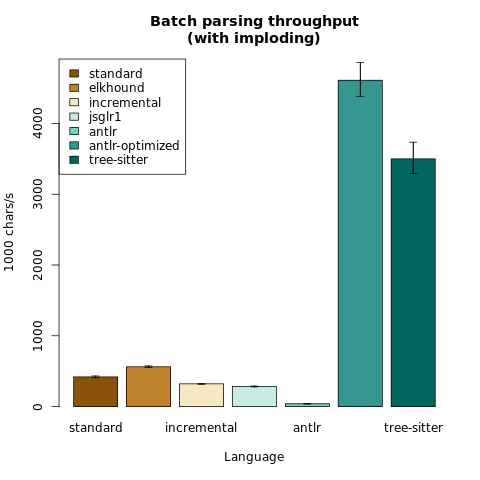 Batch parsing throughput
(with imploding)

standard
elkhound
incremental
jsglr1
antlr
antlr-optimized
tree-sitter

1000 chars/s

0
1000
2000
3000
4000

standard
incremental
antlr
tree-sitter

Language